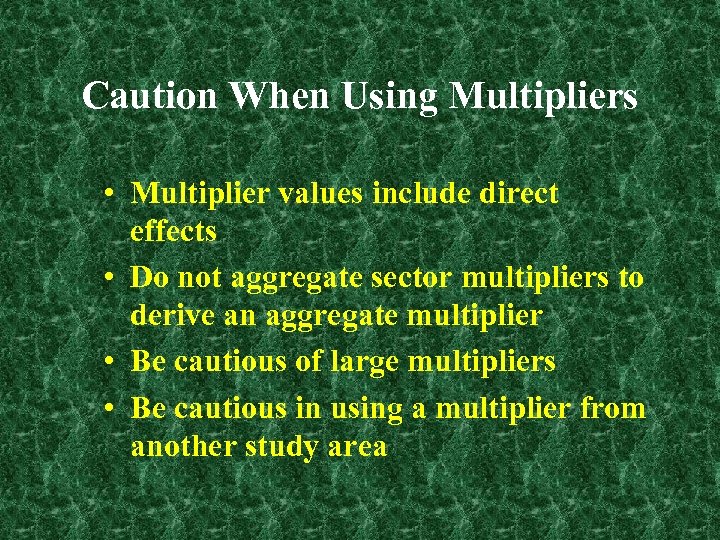 Caution When Using Multipliers

• Multiplier values include direct effects
• Do not aggregate sector multipliers to derive an aggregate multiplier
• Be cautious of large multipliers
• Be cautious in using a multiplier from another study area